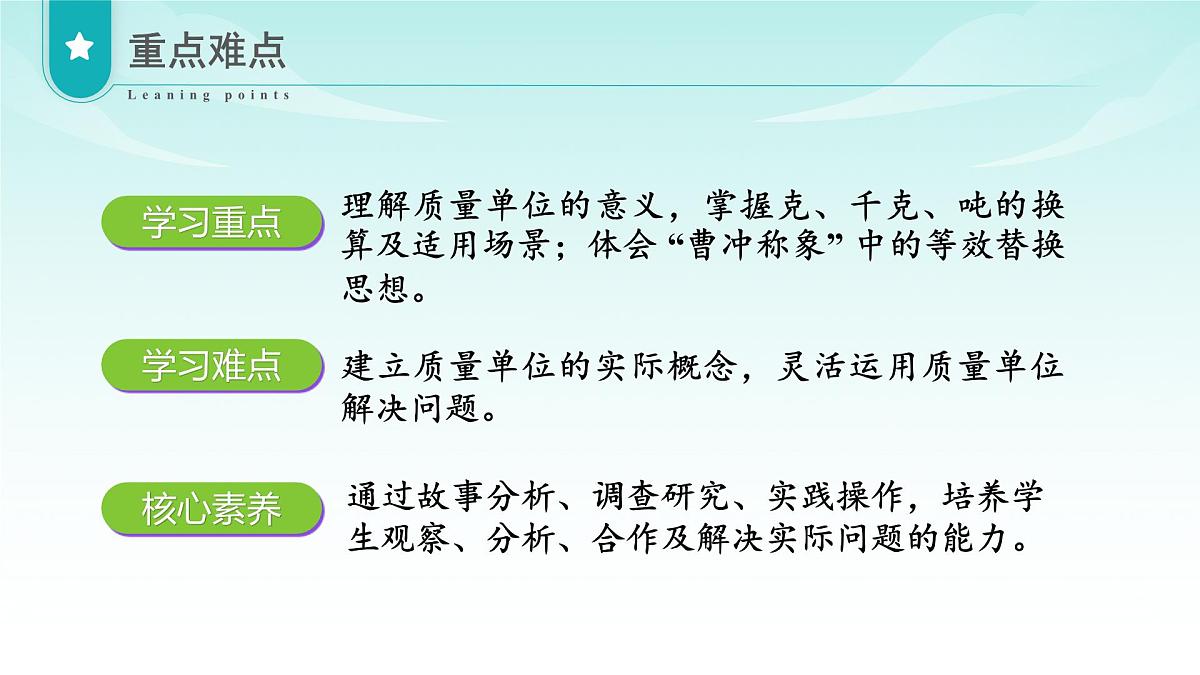 重点难点

Leaning points

学习重点

理解质量单位的意义，掌握克、千克、吨的换算及适用场景；体会“曹冲称象”中的等效替换思想。

学习难点

建立质量单位的实际概念，灵活运用质量单位解决问题。

核心素养

通过故事分析、调查研究、实践操作，培养学生观察、分析、合作及解决实际问题的能力。